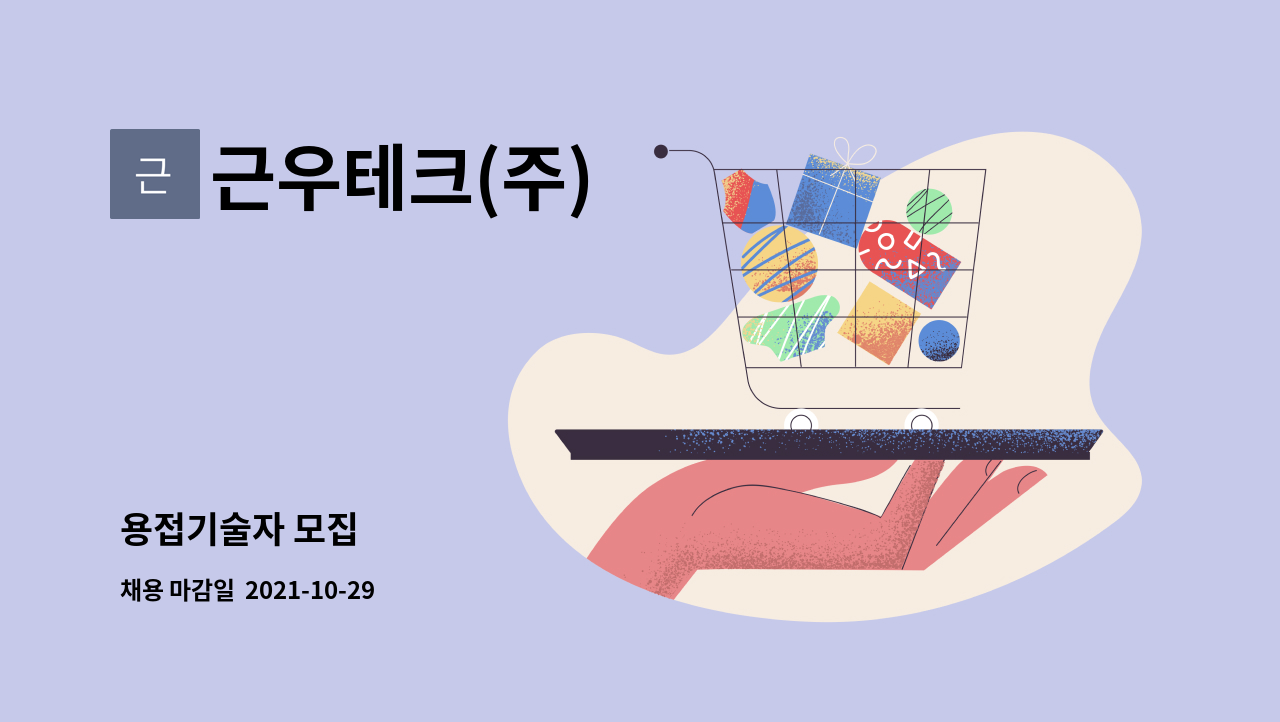 근

근우테크(주)

용접기술자 모집

채용 마감일 2021-10-29